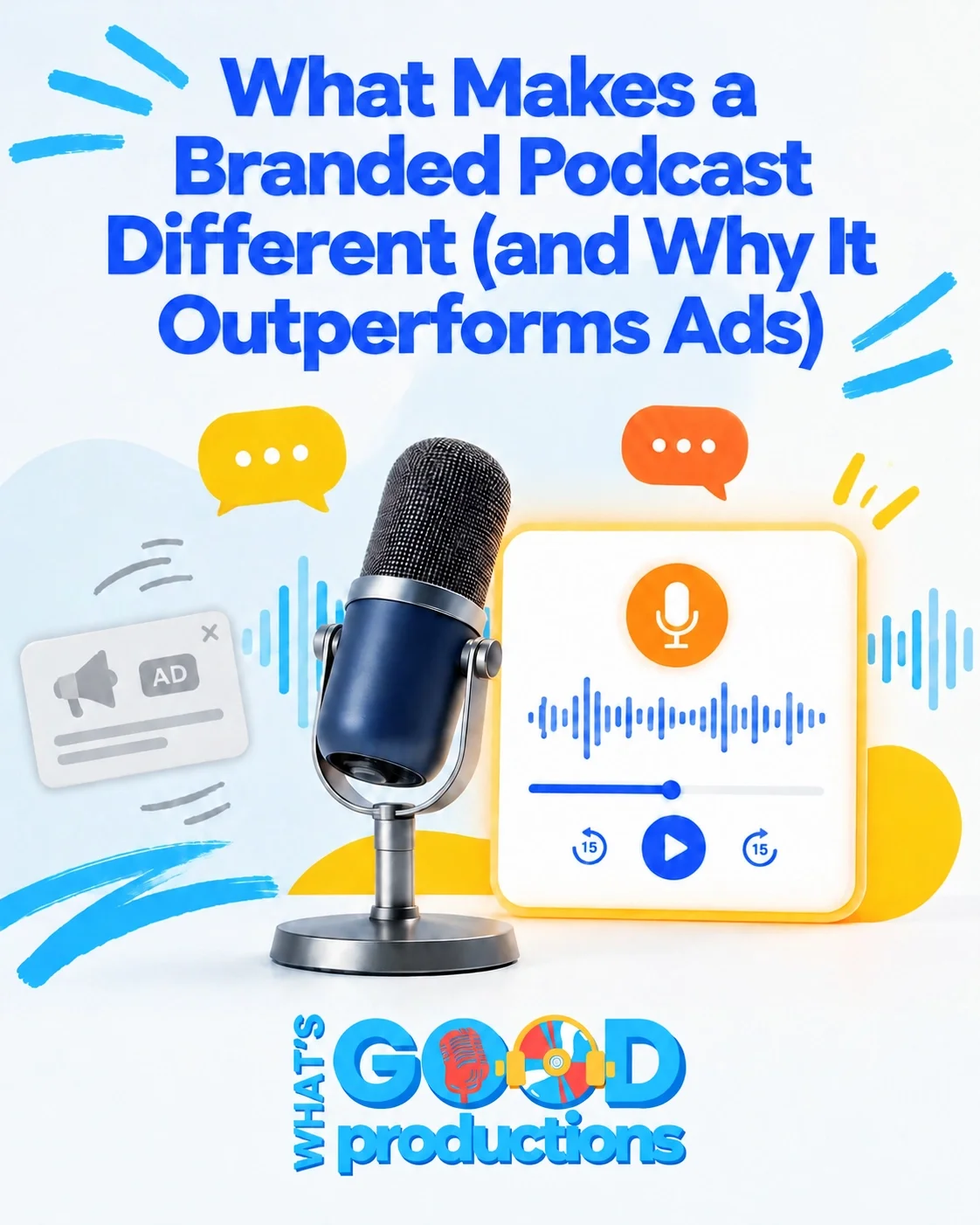 What Makes a Branded Podcast Different (and Why It Outperforms Ads)

AD

15

15

WHAT'S GOOD productions